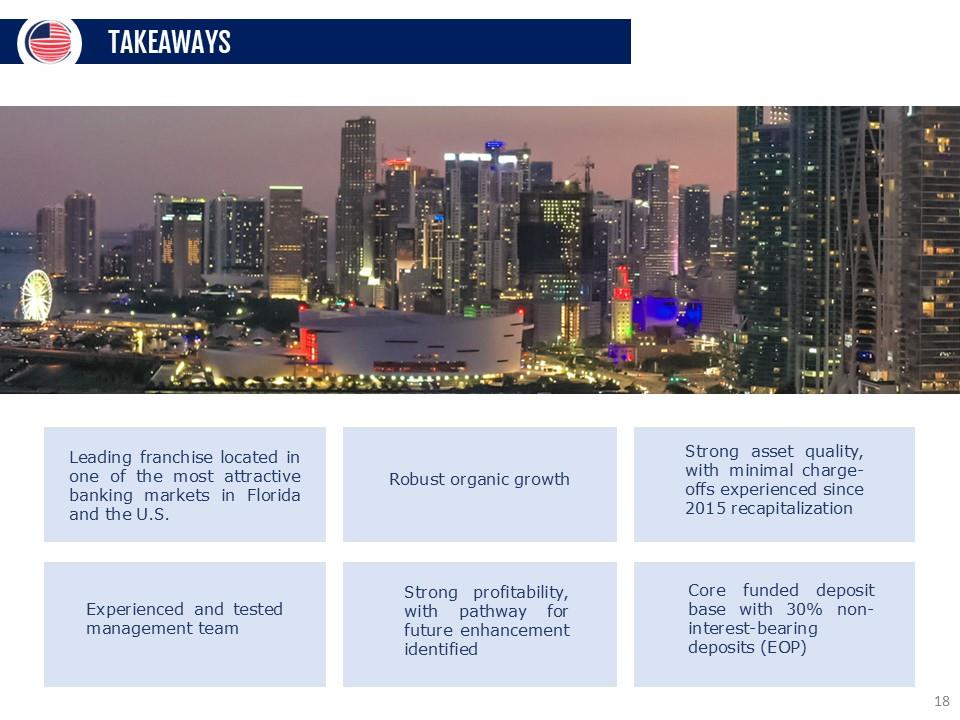 TAKEAWAYS

Leading franchise located in one of the most attractive banking markets in Florida and the U.S.

Robust organic growth

Strong asset quality, with minimal charge-offs experienced since 2015 recapitalization

Experienced and tested management team

Strong profitability, with pathway for future enhancement identified

Core funded deposit base with 30% non-interest-bearing deposits (EOP)

18